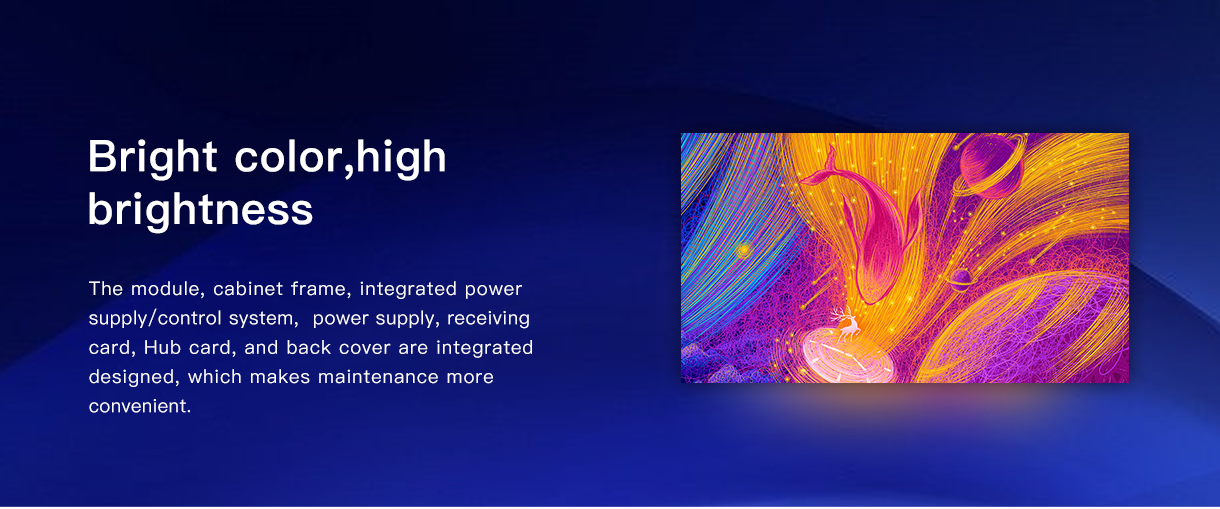 Bright color,high brightness

The module, cabinet frame, integrated power supply/control system,  power supply, receiving card, Hub card, and back cover are integrated designed, which makes maintenance more convenient.